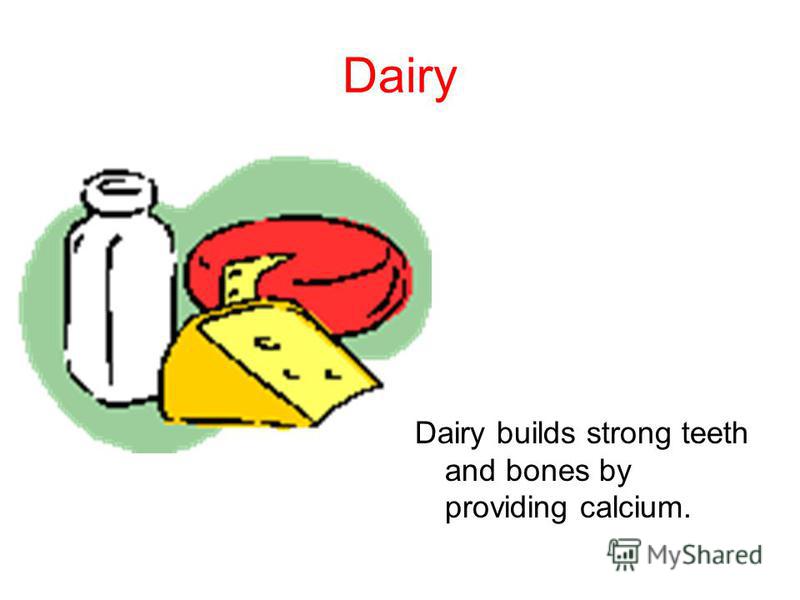 Dairy

Dairy builds strong teeth and bones by providing calcium.

MyShared